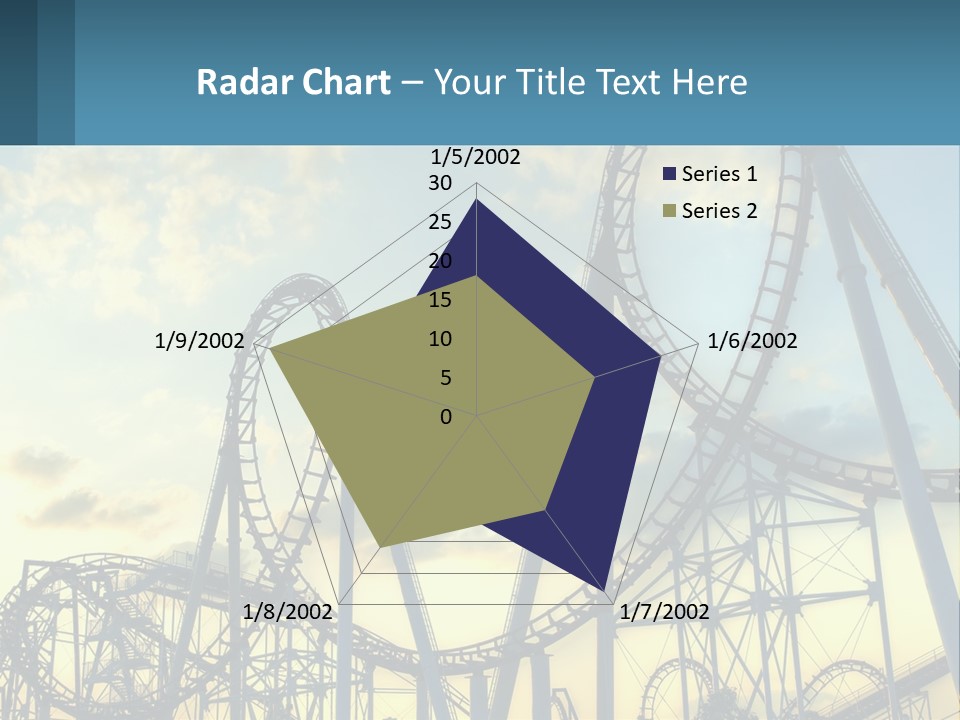 Radar Chart – Your Title Text Here

1/5/2002
30
25
20
15
10
5
0
1/6/2002
1/7/2002
1/8/2002
1/9/2002

Series 1
Series 2